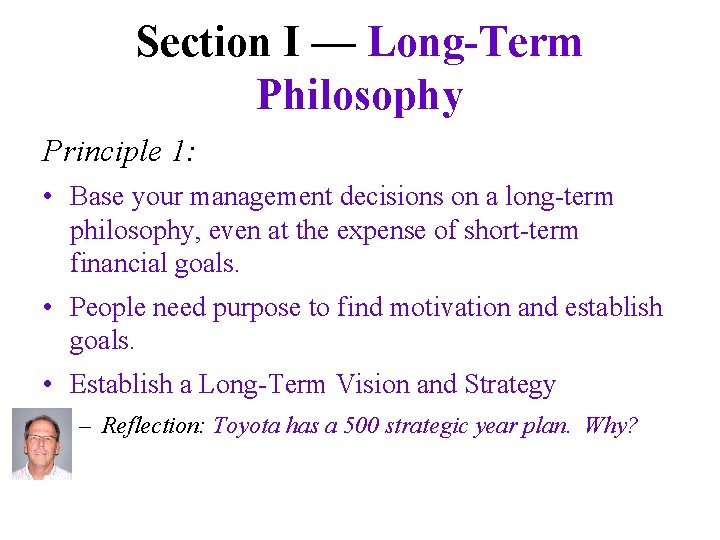 Section I — Long-Term Philosophy

Principle 1:

• Base your management decisions on a long-term philosophy, even at the expense of short-term financial goals.

• People need purpose to find motivation and establish goals.

• Establish a Long-Term Vision and Strategy

– Reflection: Toyota has a 500 strategic year plan. Why?